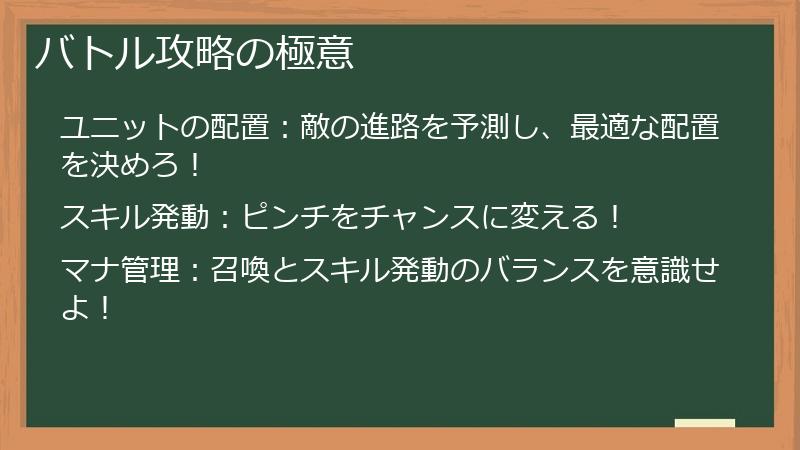 バトル攻略の極意

ユニットの配置：敵の進路を予測し、最適な配置を決めろ！

スキル発動：ピンチをチャンスに変える！

マナ管理：召喚とスキル発動のバランスを意識せよ！